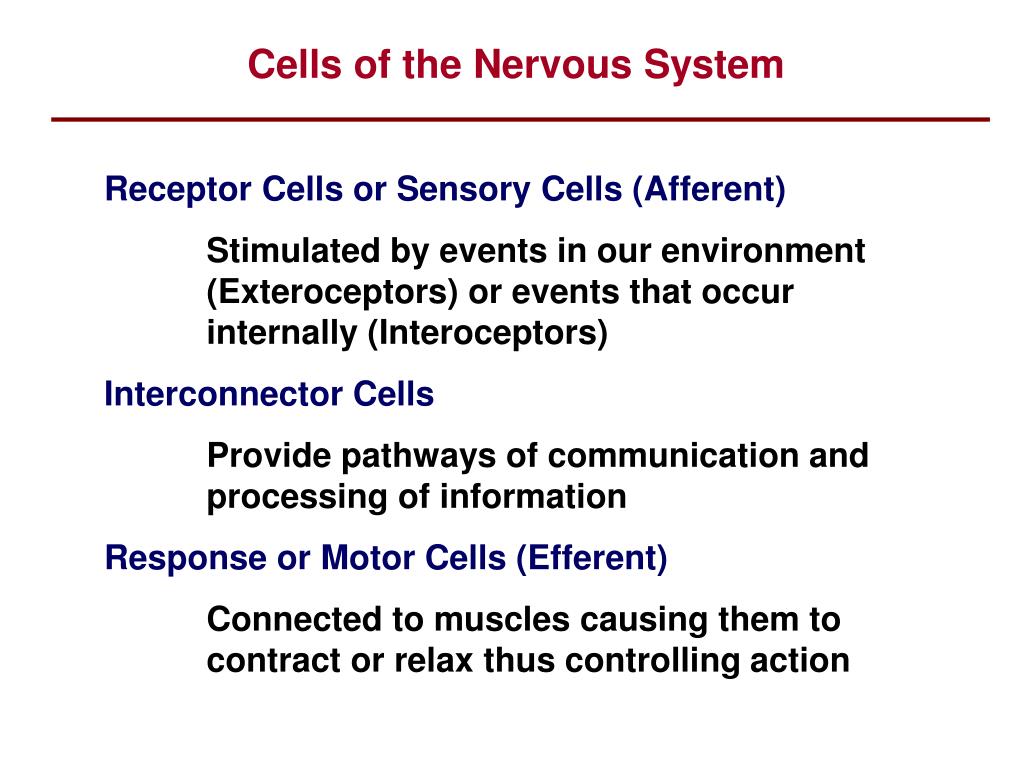 Cells of the Nervous System

Receptor Cells or Sensory Cells (Afferent)

Stimulated by events in our environment (Exteroceptors) or events that occur internally (Interoceptors)

Interconnector Cells

Provide pathways of communication and processing of information

Response or Motor Cells (Efferent)

Connected to muscles causing them to contract or relax thus controlling action